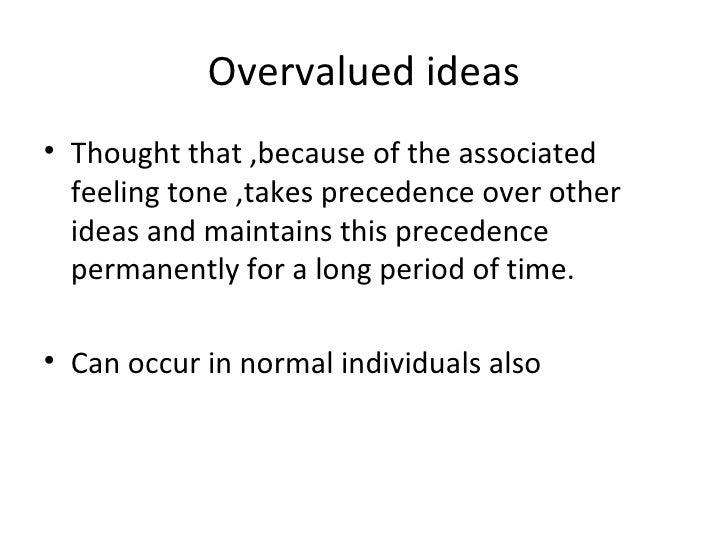 Overvalued ideas

• Thought that ,because of the associated feeling tone ,takes precedence over other ideas and maintains this precedence permanently for a long period of time.

• Can occur in normal individuals also